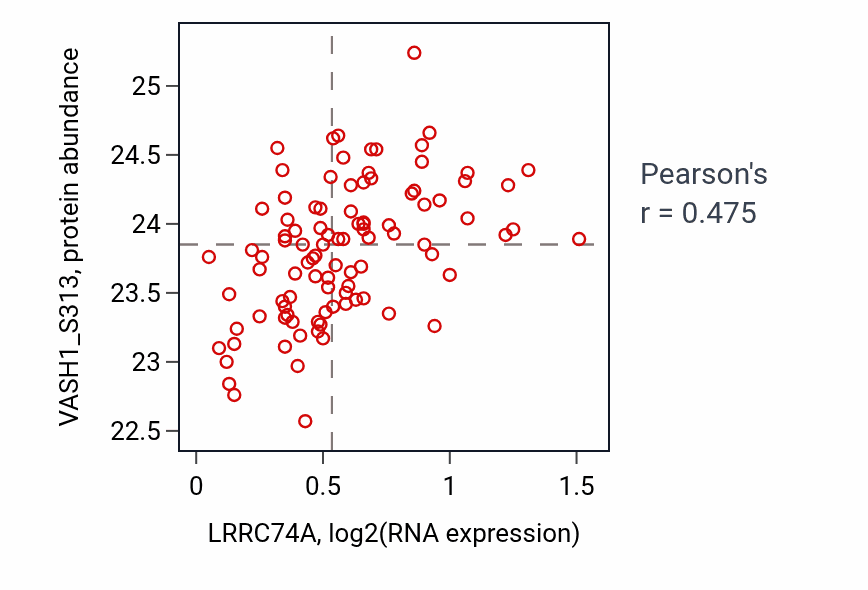 VASH1_S313, protein abundance

25
24.5
24
23.5
23
22.5

0
0.5
1
1.5

LRRC74A, log2(RNA expression)

Pearson's
r = 0.475